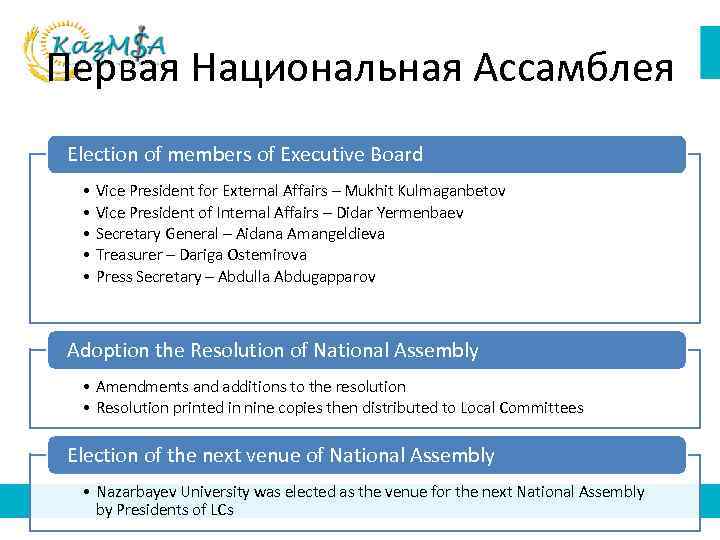 KazMSA

Первая Национальная Ассамблея

Election of members of Executive Board

• Vice President for External Affairs – Mukhit Kulmaganbetov
• Vice President of Internal Affairs – Didar Yermenbaev
• Secretary General – Aidana Amangeldieva
• Treasurer – Dariga Ostemirova
• Press Secretary – Abdulla Abdugapparov

Adoption the Resolution of National Assembly

• Amendments and additions to the resolution
• Resolution printed in nine copies then distributed to Local Committees

Election of the next venue of National Assembly

• Nazarbayev University was elected as the venue for the next National Assembly by Presidents of LCs